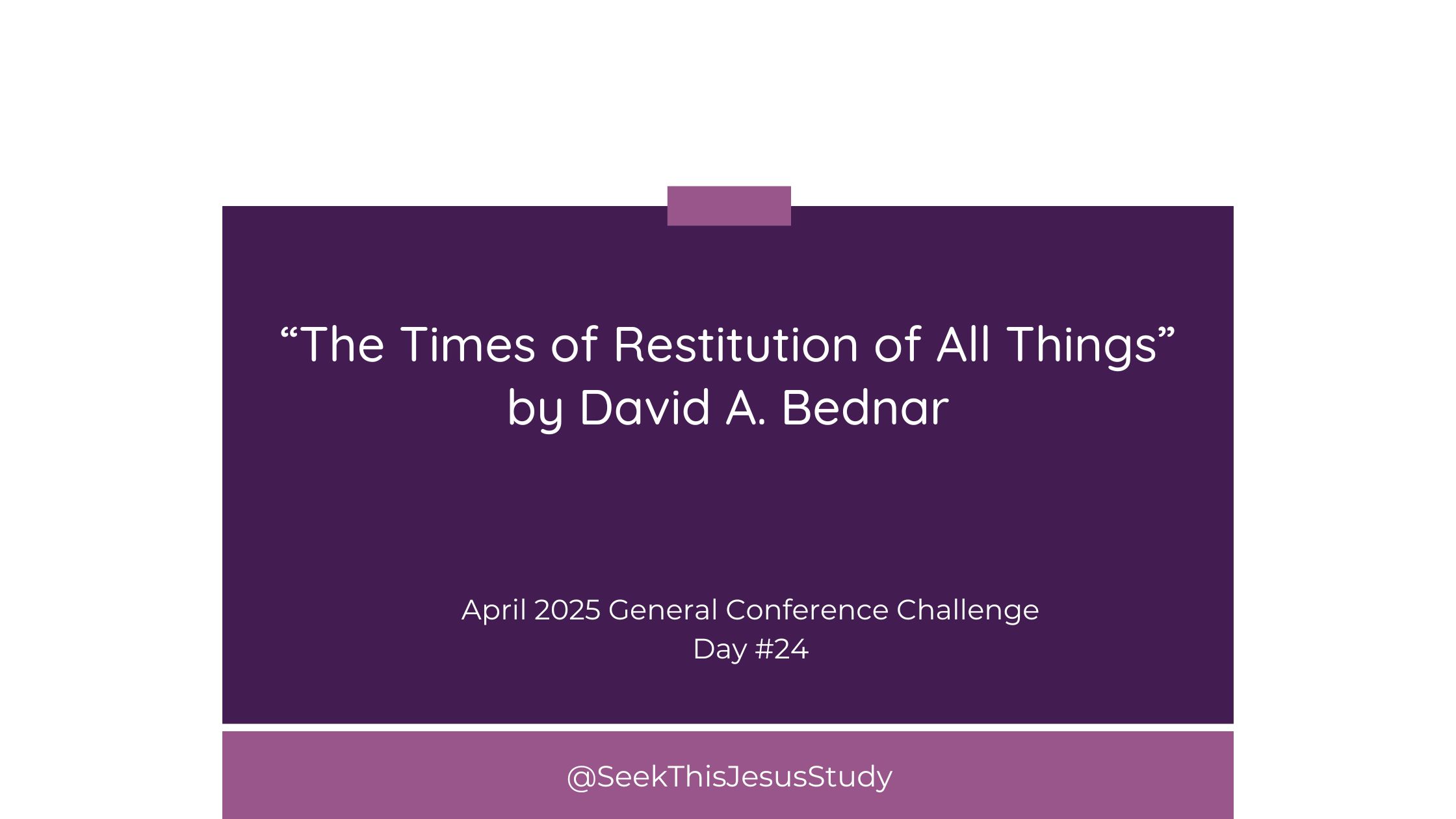 “The Times of Restitution of All Things”
by David A. Bednar

April 2025 General Conference Challenge
Day #24

@SeekThisJesusStudy